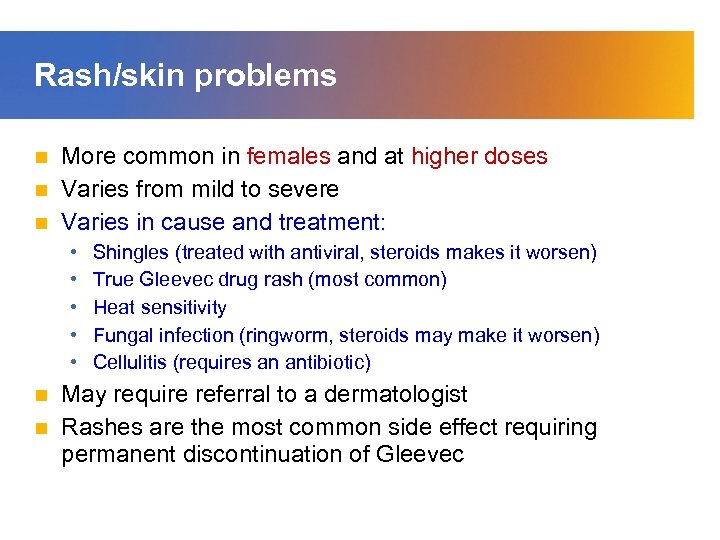 Rash/skin problems

- More common in females and at higher doses
- Varies from mild to severe
- Varies in cause and treatment:
  - Shingles (treated with antiviral, steroids makes it worsen)
  - True Gleevec drug rash (most common)
  - Heat sensitivity
  - Fungal infection (ringworm, steroids may make it worsen)
  - Cellulitis (requires an antibiotic)
- May require referral to a dermatologist
- Rashes are the most common side effect requiring permanent discontinuation of Gleevec